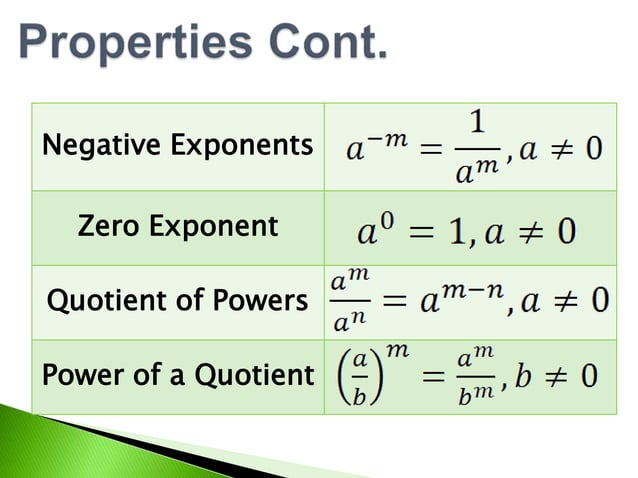 Properties Cont.

| | |
|---|---|
| Negative Exponents | $a^{-m} = \frac{1}{a^m}, a \neq 0$ |
| Zero Exponent | $a^0 = 1, a \neq 0$ |
| Quotient of Powers | $\frac{a^m}{a^n} = a^{m-n}, a \neq 0$ |
| Power of a Quotient | $\left(\frac{a}{b}\right)^m = \frac{a^m}{b^m}, b \neq 0$ |